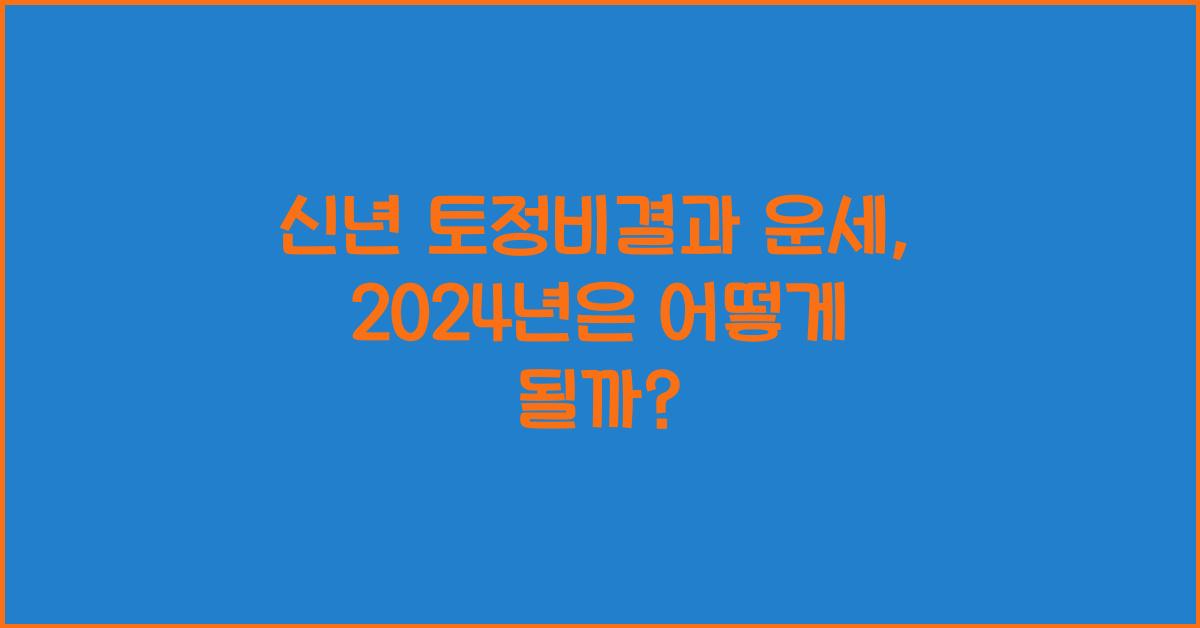 신년 토정비결과 운세, 2024년은 어떻게 될까?